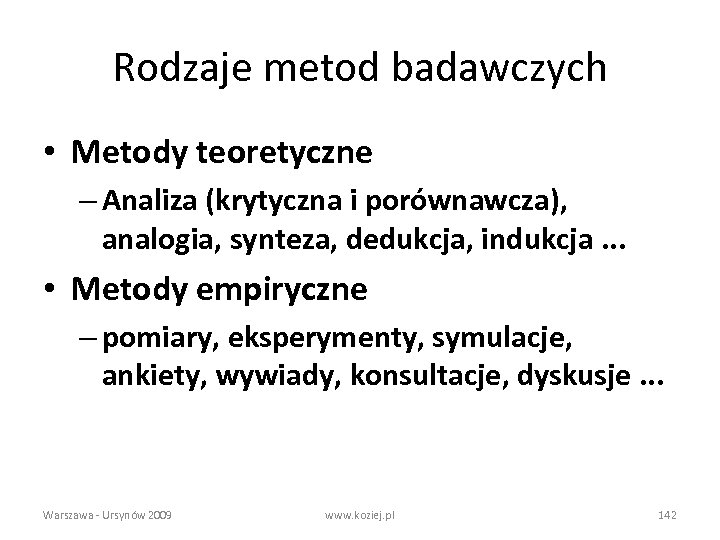 Rodzaje metod badawczych

• Metody teoretyczne
– Analiza (krytyczna i porównawcza), analogia, synteza, dedukcja, indukcja ...

• Metody empiryczne
– pomiary, eksperymenty, symulacje, ankiety, wywiady, konsultacje, dyskusje ...

Warszawa - Ursynów 2009

www.koziej.pl

142